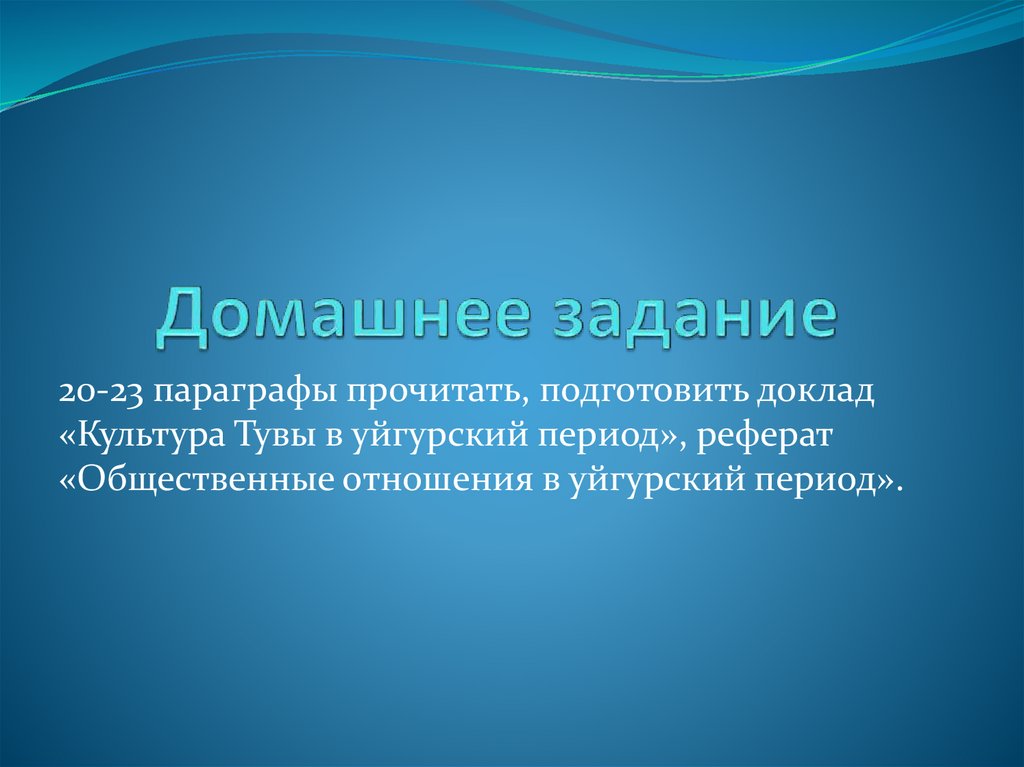 Домашнее задание

20-23 параграфы прочитать, подготовить доклад «Культура Тувы в уйгурский период», реферат «Общественные отношения в уйгурский период».